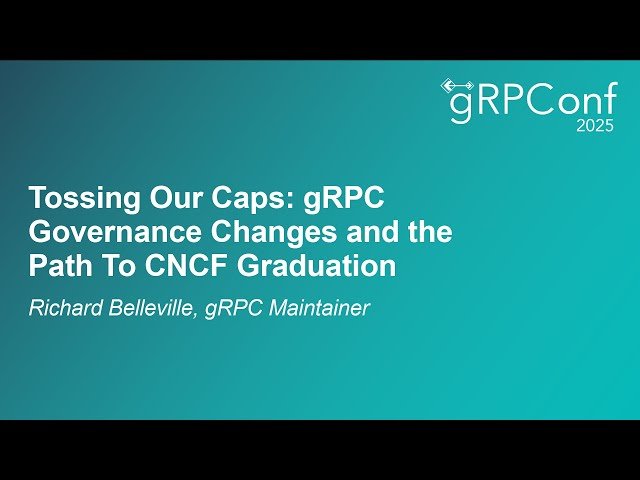 gRPConf
2025

Tossing Our Caps: gRPC Governance Changes and the Path To CNCF Graduation

Richard Belleville, gRPC Maintainer